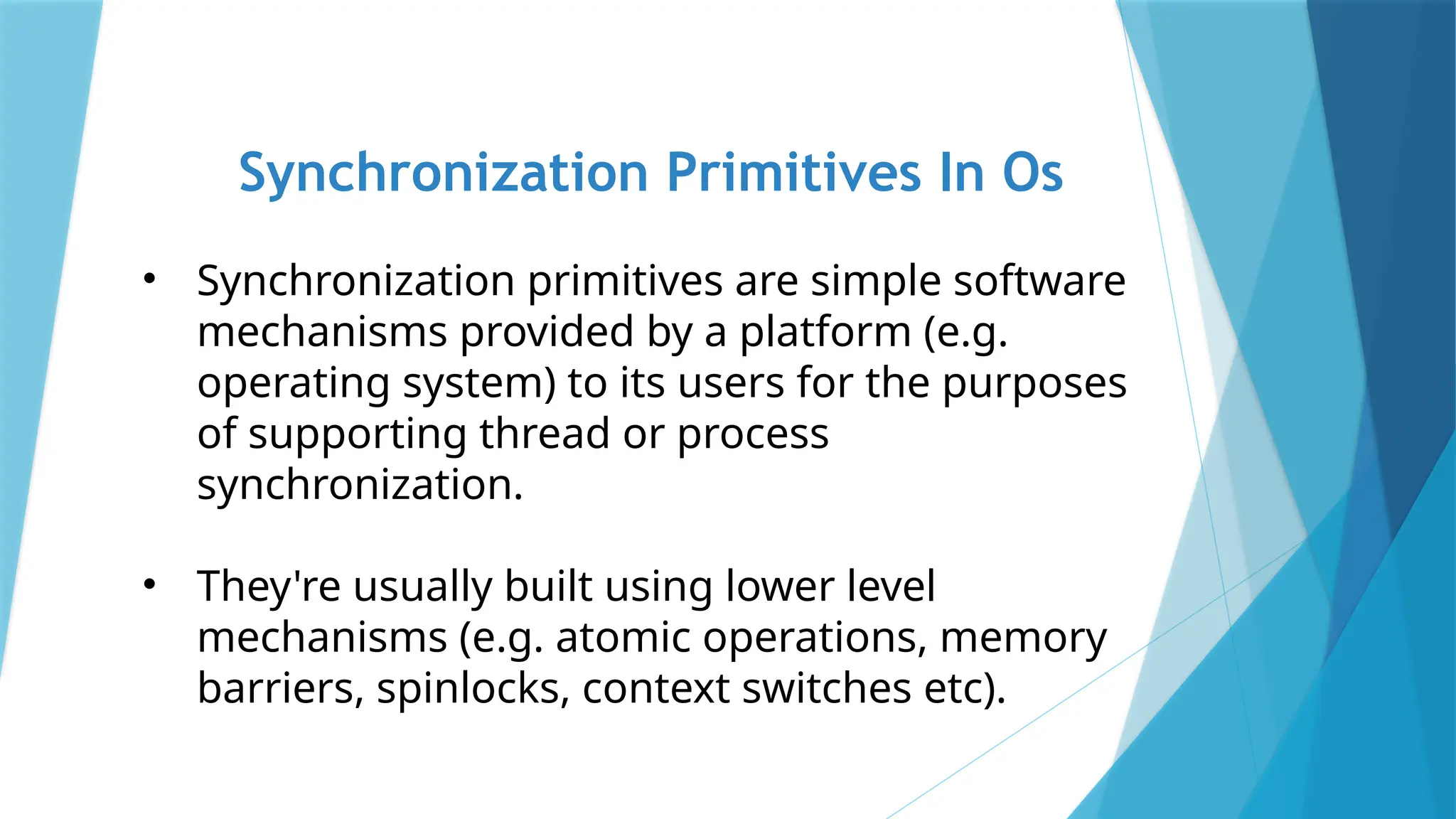 Synchronization Primitives In Os

• Synchronization primitives are simple software mechanisms provided by a platform (e.g. operating system) to its users for the purposes of supporting thread or process synchronization.

• They're usually built using lower level mechanisms (e.g. atomic operations, memory barriers, spinlocks, context switches etc).